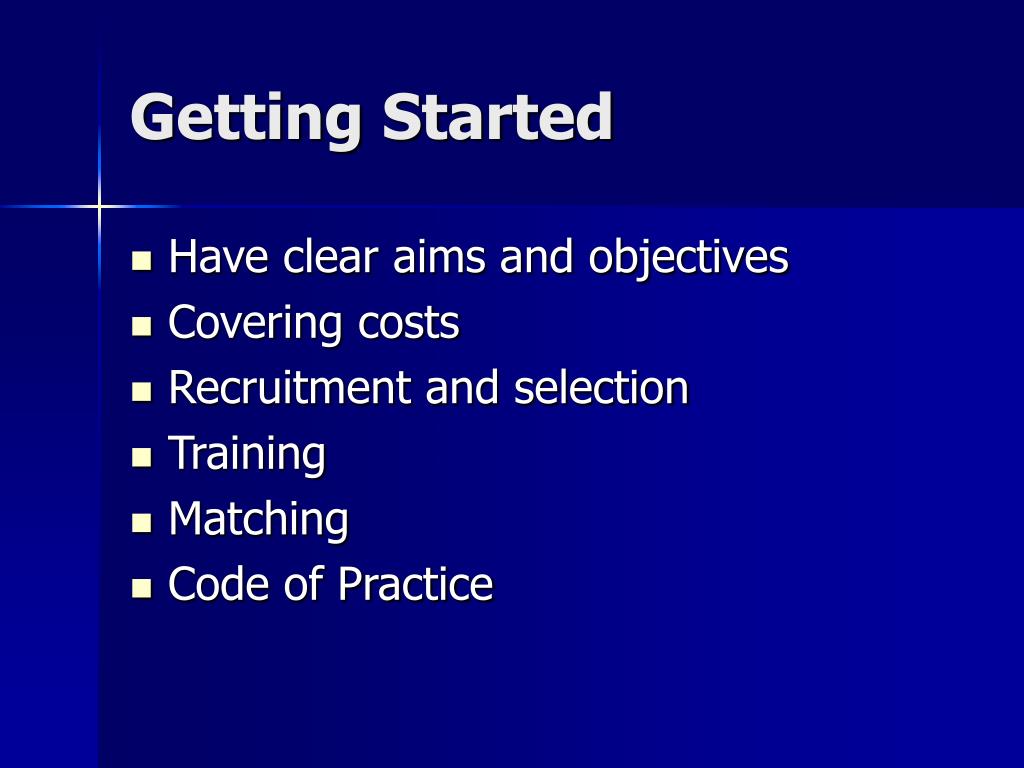 Getting Started

- Have clear aims and objectives
- Covering costs
- Recruitment and selection
- Training
- Matching
- Code of Practice